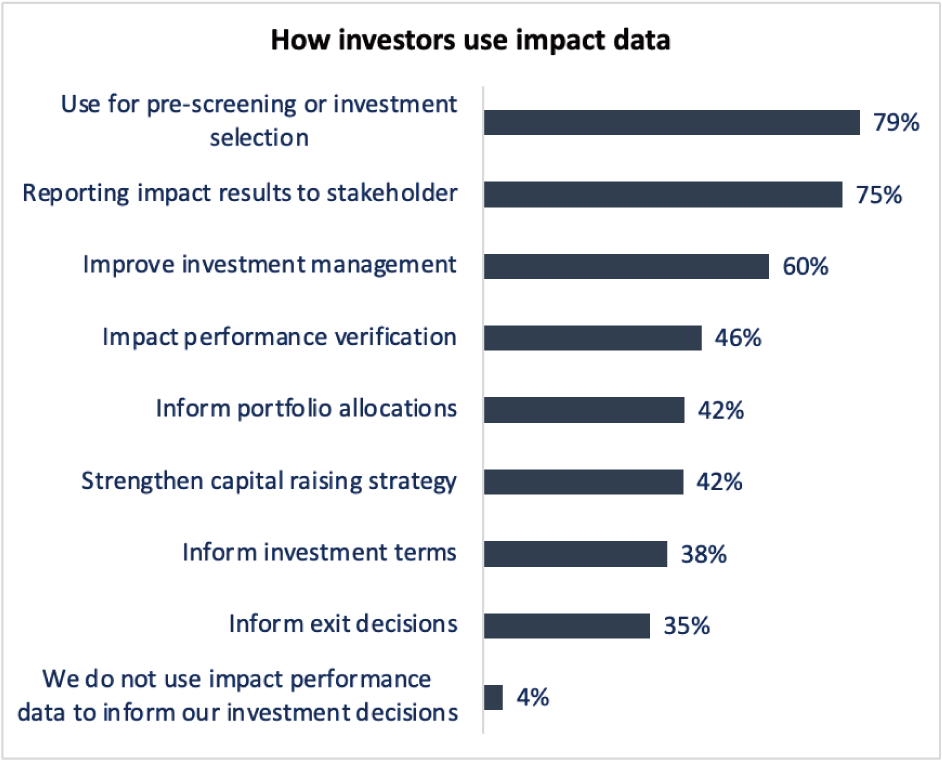 How investors use impact data

Use for pre-screening or investment selection 79%

Reporting impact results to stakeholder 75%

Improve investment management 60%

Impact performance verification 46%

Inform portfolio allocations 42%

Strengthen capital raising strategy 42%

Inform investment terms 38%

Inform exit decisions 35%

We do not use impact performance data to inform our investment decisions 4%